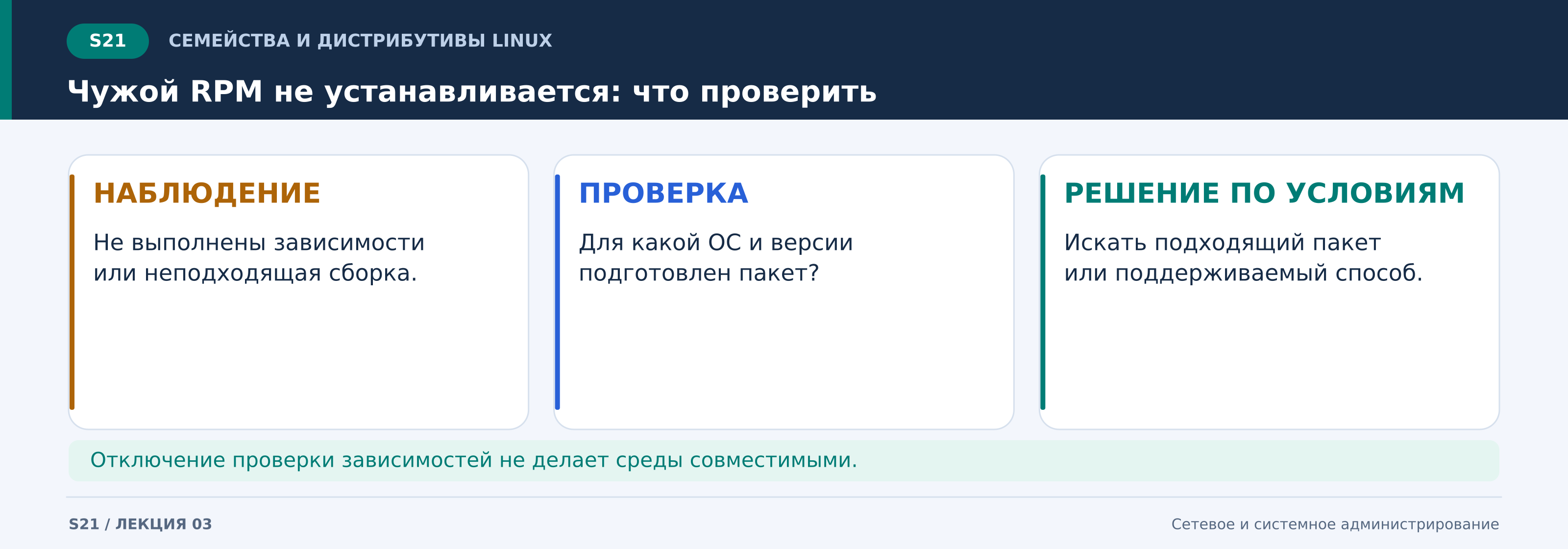 S21 СЕМЕЙСТВА И ДИСТРИБУТИВЫ LINUX

Чужой RPM не устанавливается: что проверить

НАБЛЮДЕНИЕ

Не выполнены зависимости или неподходящая сборка.

ПРОВЕРКА

Для какой ОС и версии подготовлен пакет?

РЕШЕНИЕ ПО УСЛОВИЯМ

Искать подходящий пакет или поддерживаемый способ.

Отключение проверки зависимостей не делает среды совместимыми.

S21 / ЛЕКЦИЯ 03

Сетевое и системное администрирование